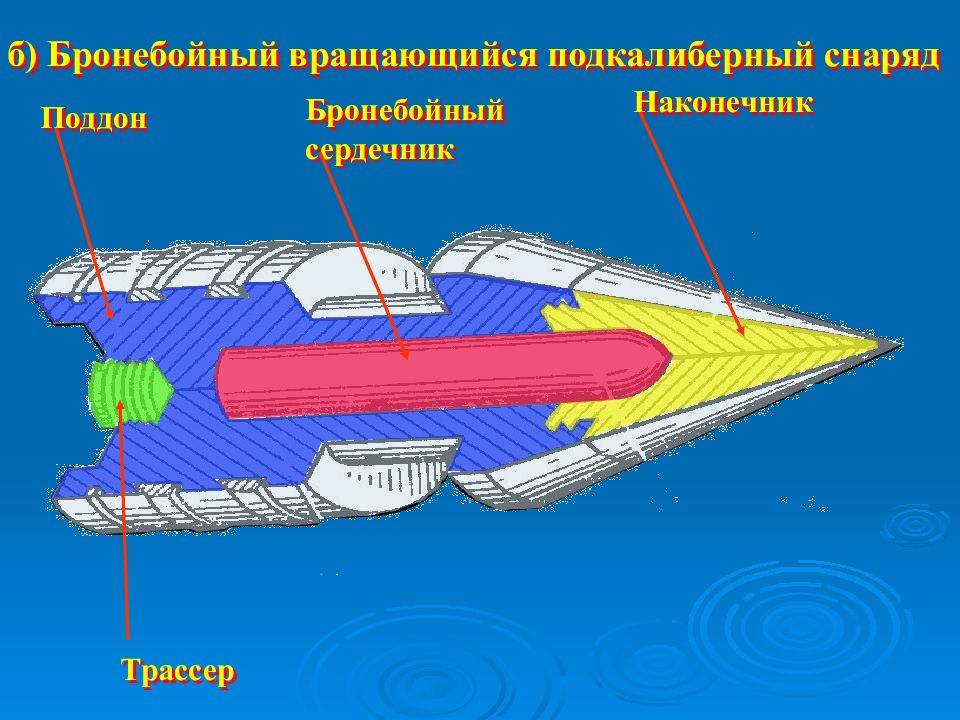 б) Бронебойный вращающийся подкалиберный снаряд

Поддон

Бронебойный сердечник

Наконечник

Трассер